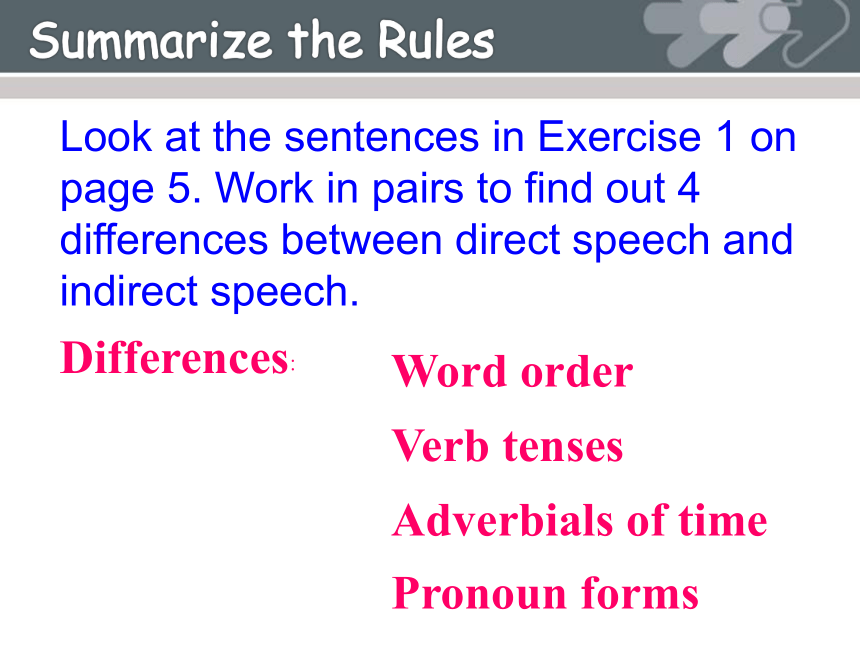 Summarize the Rules

Look at the sentences in Exercise 1 on page 5. Work in pairs to find out 4 differences between direct speech and indirect speech.

Differences:

Word order

Verb tenses

Adverbials of time

Pronoun forms